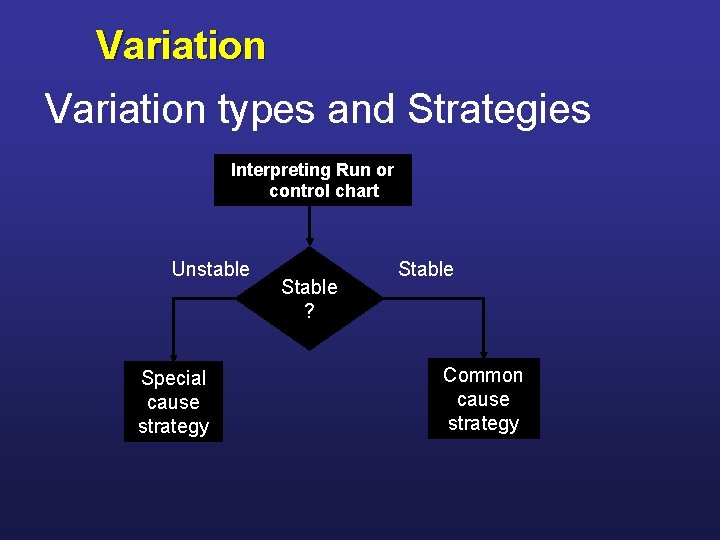 Variation

Variation types and Strategies

Interpreting Run or control chart

Unstable

Stable ?

Stable

Special cause strategy

Common cause strategy